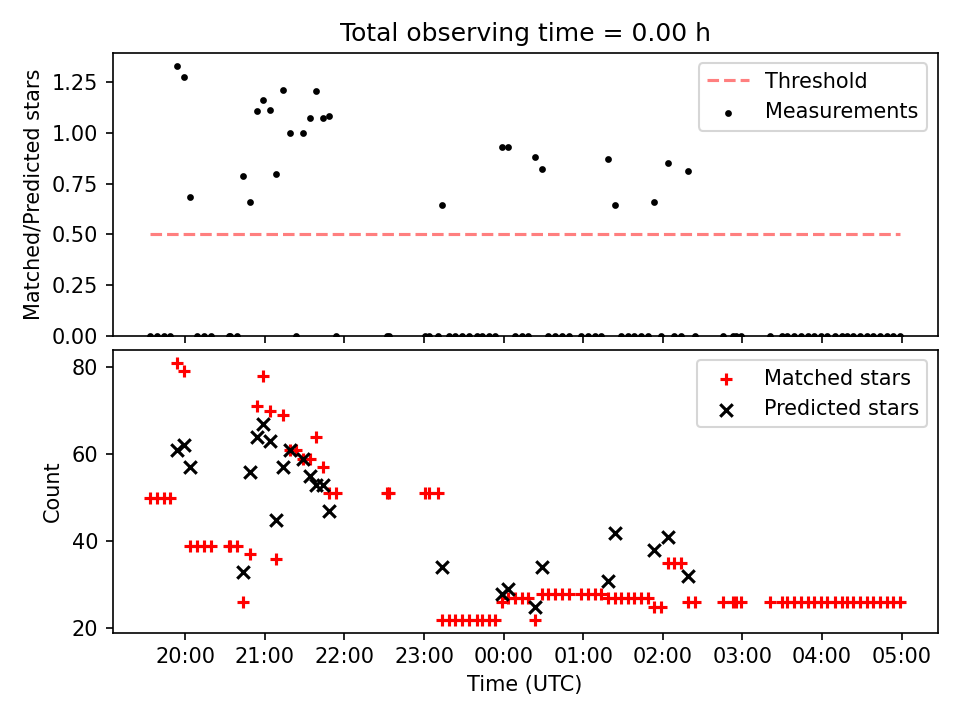 Total observing time = 0.00 h

Matched/Predicted stars

1.25
1.00
0.75
0.50
0.25
0.00

Threshold
Measurements

Count

80
60
40
20

Matched stars
Predicted stars

20:00
21:00
22:00
23:00
00:00
01:00
02:00
03:00
04:00
05:00

Time (UTC)